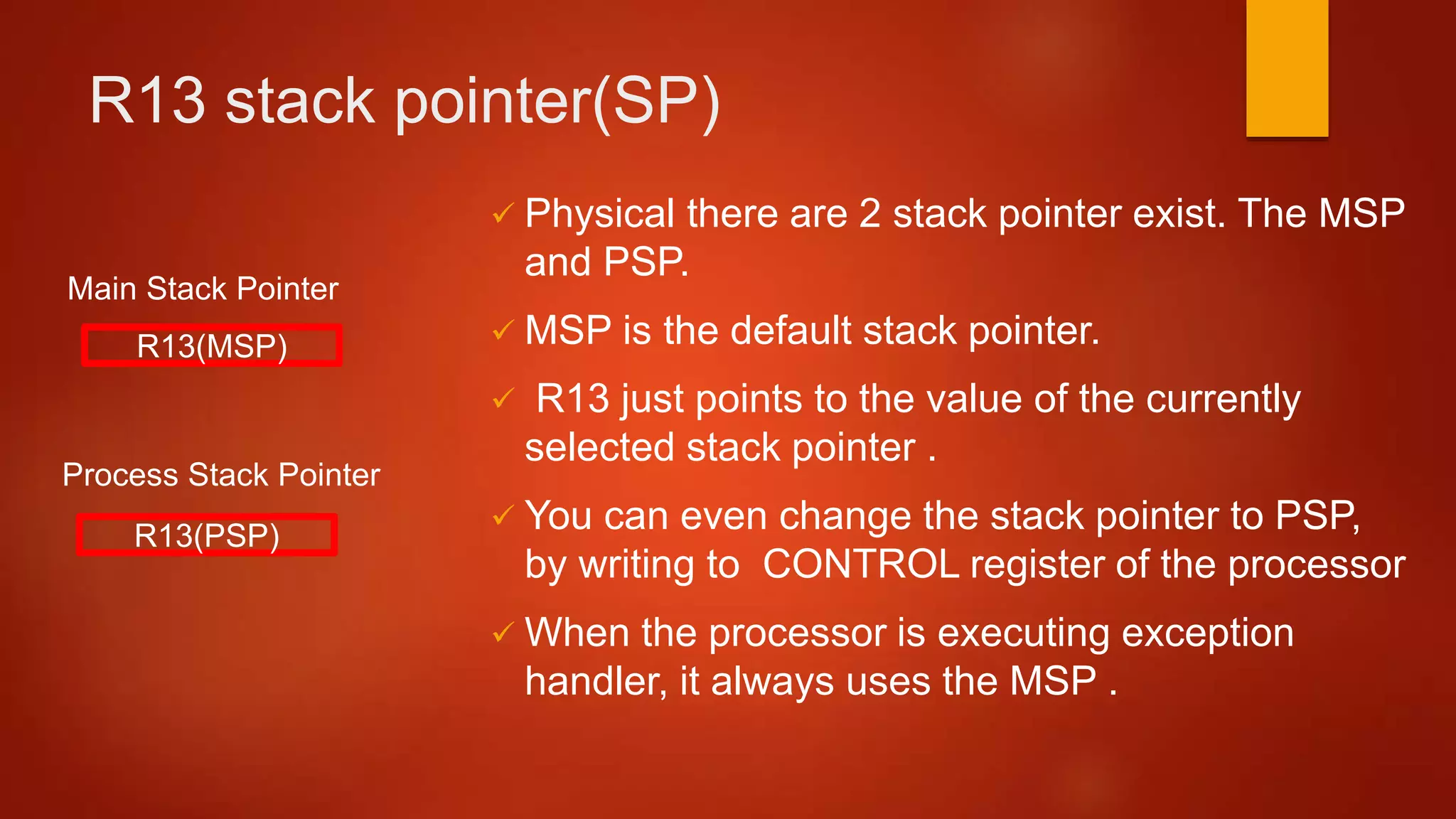 R13 stack pointer(SP)

Main Stack Pointer

R13(MSP)

Process Stack Pointer

R13(PSP)

✓ Physical there are 2 stack pointer exist. The MSP and PSP.

✓ MSP is the default stack pointer.

✓ R13 just points to the value of the currently selected stack pointer .

✓ You can even change the stack pointer to PSP, by writing to CONTROL register of the processor

✓ When the processor is executing exception handler, it always uses the MSP .